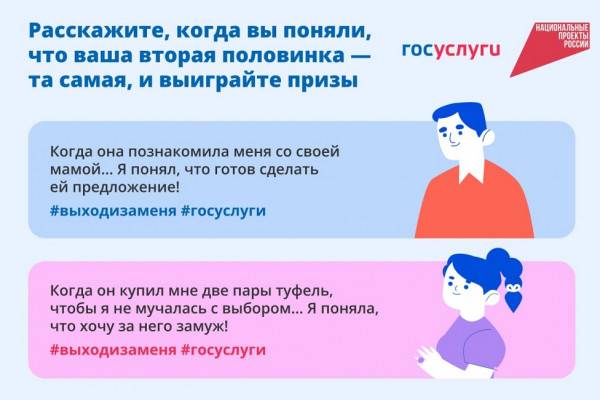 Расскажите, когда вы поняли, что ваша вторая половинка — та самая, и выиграйте призы

госуслуги

НАЦИОНАЛЬНЫЕ ПРОЕКТЫ РОССИИ

Когда она познакомила меня со своей мамой... Я понял, что готов сделать ей предложение!

#выходизаменя #госуслуги

Когда он купил мне две пары туфель, чтобы я не мучалась с выбором... Я поняла, что хочу за него замуж!

#выходизаменя #госуслуги